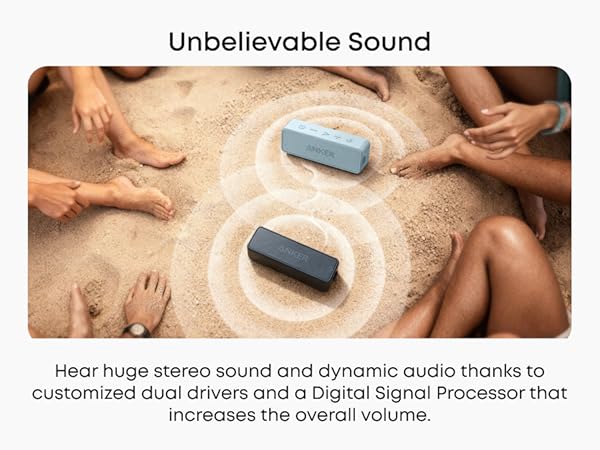 Unbelievable Sound

ANKER

ANKER

Hear huge stereo sound and dynamic audio thanks to customized dual drivers and a Digital Signal Processor that increases the overall volume.